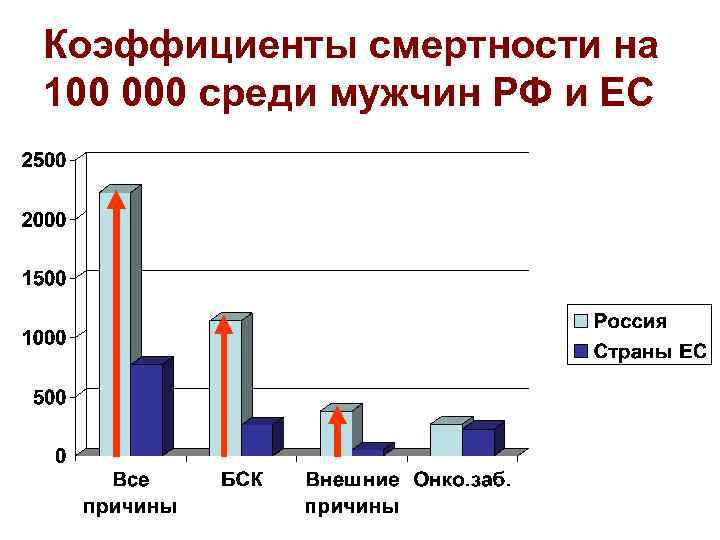 Коэффициенты смертности на 100 000 среди мужчин РФ и ЕС

2500
2000
1500
1000
500
0

Все причины
БСК
Внешние причины
Онко.заб.

Россия
Страны ЕС